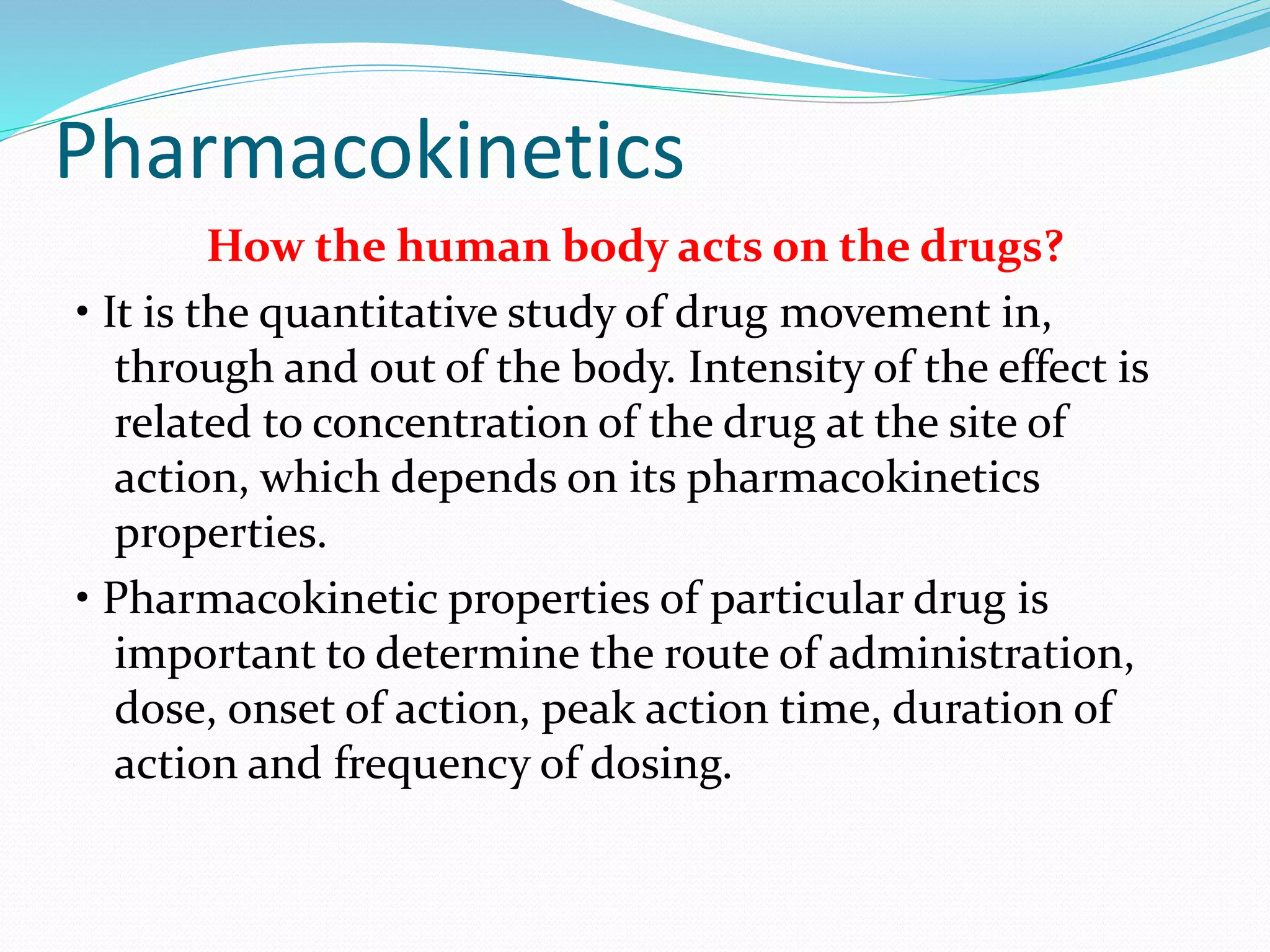 Pharmacokinetics

How the human body acts on the drugs?

• It is the quantitative study of drug movement in, through and out of the body. Intensity of the effect is related to concentration of the drug at the site of action, which depends on its pharmacokinetics properties.

• Pharmacokinetic properties of particular drug is important to determine the route of administration, dose, onset of action, peak action time, duration of action and frequency of dosing.